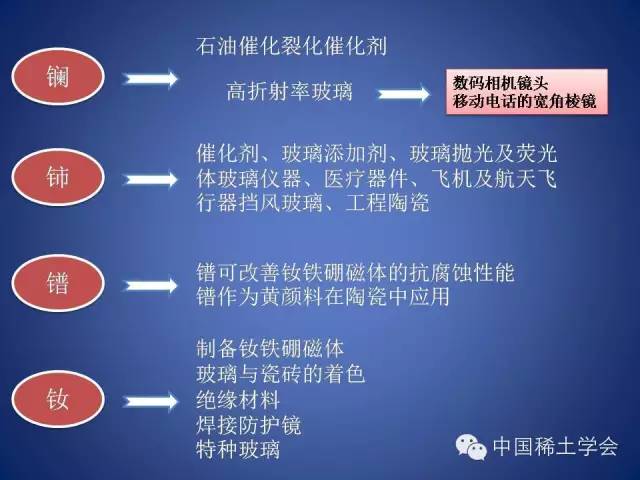 镧

石油催化裂化催化剂

高折射率玻璃

数码相机镜头
移动电话的宽角棱镜

铈

催化剂、玻璃添加剂、玻璃抛光及荧光体玻璃仪器、医疗器件、飞机及航天飞行器挡风玻璃、工程陶瓷

镨

镨可改善钕铁硼磁体的抗腐蚀性能
镨作为黄颜料在陶瓷中应用

钕

制备钕铁硼磁体
玻璃与瓷砖的着色
绝缘材料
焊接防护镜
特种玻璃

中国稀土学会